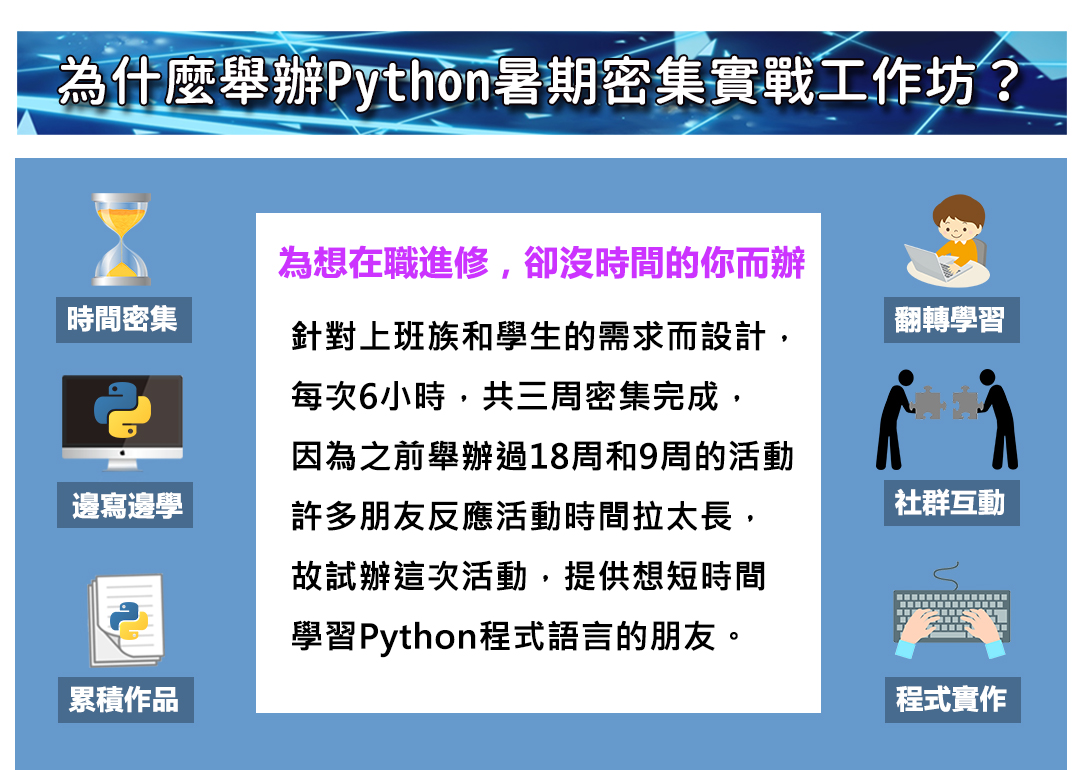 為什麼舉辦Python暑期密集實戰工作坊？

時間密集

邊寫邊學

累積作品

為想在職進修，卻沒時間的你而辦

針對上班族和學生的需求而設計，
每次6小時，共三周密集完成，
因為之前舉辦過18周和9周的活動
許多朋友反應活動時間拉太長，
故試辦這次活動，提供想短時間
學習Python程式語言的朋友。

翻轉學習

社群互動

程式實作